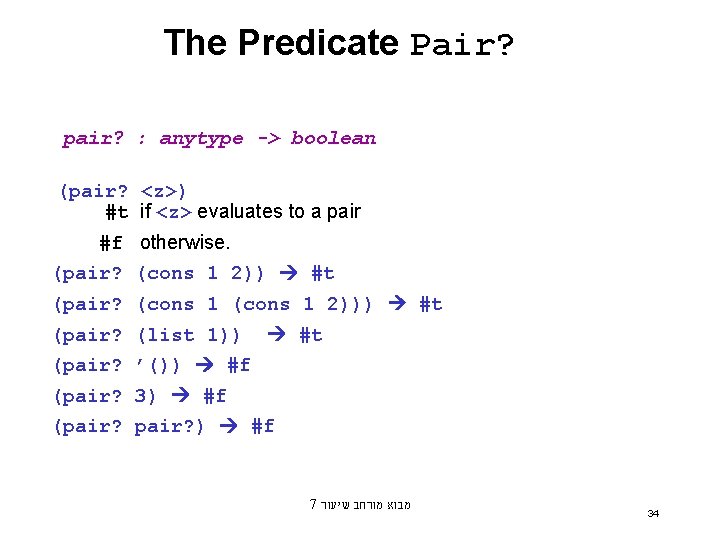 The Predicate Pair?

pair? : anytype -> boolean

(pair? <z>)
#t if <z> evaluates to a pair
#f otherwise.

(pair? (cons 1 2)) → #t
(pair? (cons 1 (cons 1 2))) → #t
(pair? (list 1)) → #t
(pair? '()) → #f
(pair? 3) → #f
(pair? pair?) → #f

מבוא מורחב שיעור 7

34